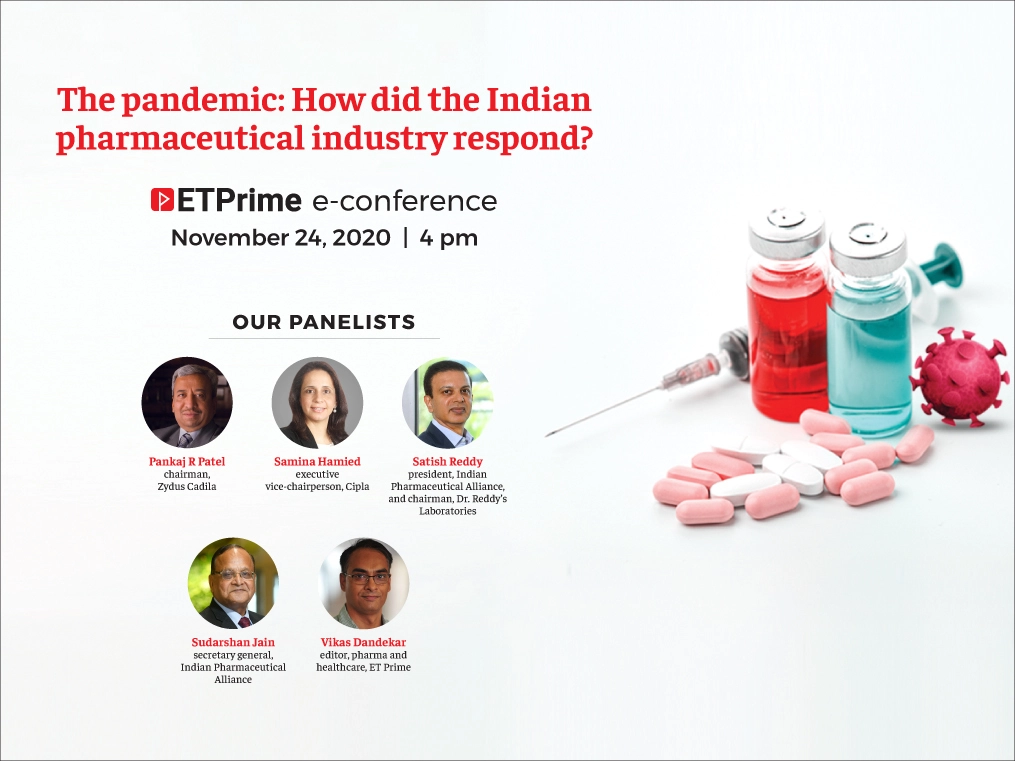 The pandemic: How did the Indian pharmaceutical industry respond?

ETPrime e-conference
November 24, 2020 | 4 pm

OUR PANELISTS

Pankaj R Patel
chairman,
Zydus Cadila

Samina Hamied
executive
vice-chairperson, Cipla

Satish Reddy
president, Indian Pharmaceutical Alliance, and chairman, Dr. Reddy's Laboratories

Sudarshan Jain
secretary general,
Indian Pharmaceutical Alliance

Vikas Dandekar
editor, pharma and healthcare, ET Prime